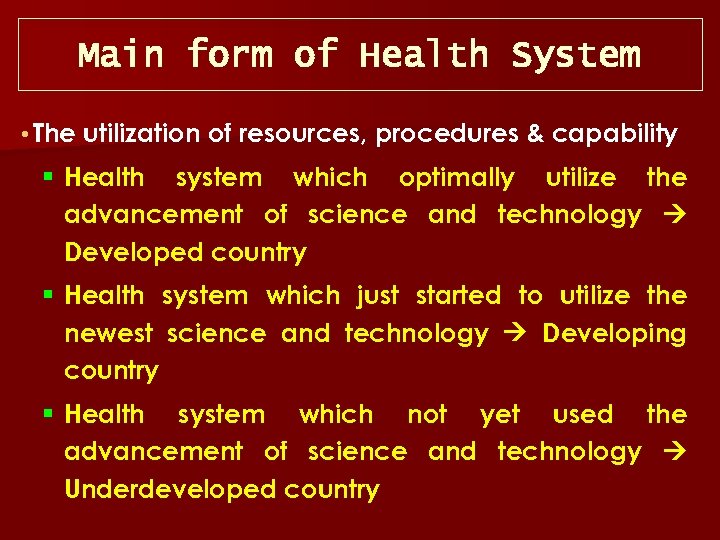 Main form of Health System

• The utilization of resources, procedures & capability

▪ Health system which optimally utilize the advancement of science and technology → Developed country

▪ Health system which just started to utilize the newest science and technology → Developing country

▪ Health system which not yet used the advancement of science and technology → Underdeveloped country